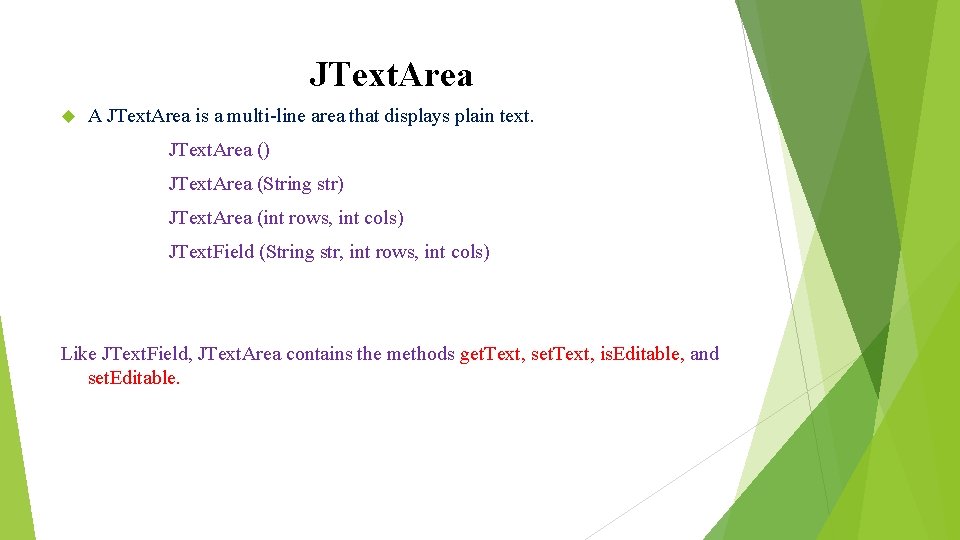 JTextArea

A JTextArea is a multi-line area that displays plain text.

JTextArea ()

JTextArea (String str)

JTextArea (int rows, int cols)

JTextField (String str, int rows, int cols)

Like JTextField, JTextArea contains the methods getText, setText, isEditable, and setEditable.